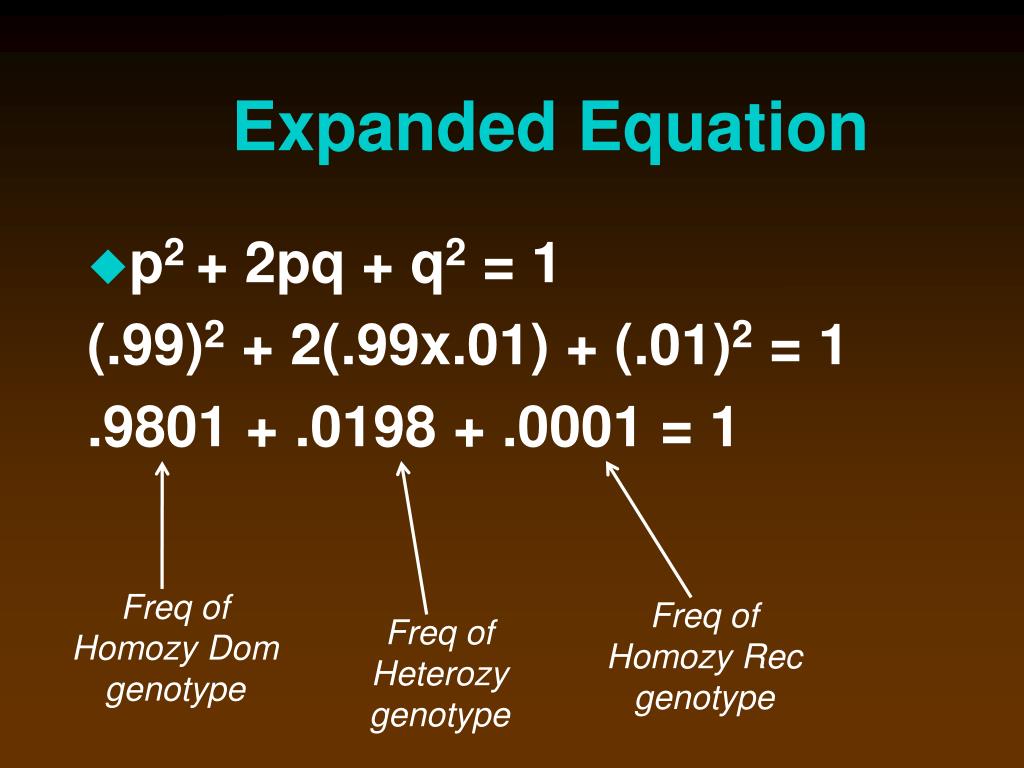 Expanded Equation

$p^2 + 2pq + q^2 = 1$

$(.99)^2 + 2(.99x.01) + (.01)^2 = 1$

$.9801 + .0198 + .0001 = 1$

Freq of Homozy Dom genotype

Freq of Heterozy genotype

Freq of Homozy Rec genotype